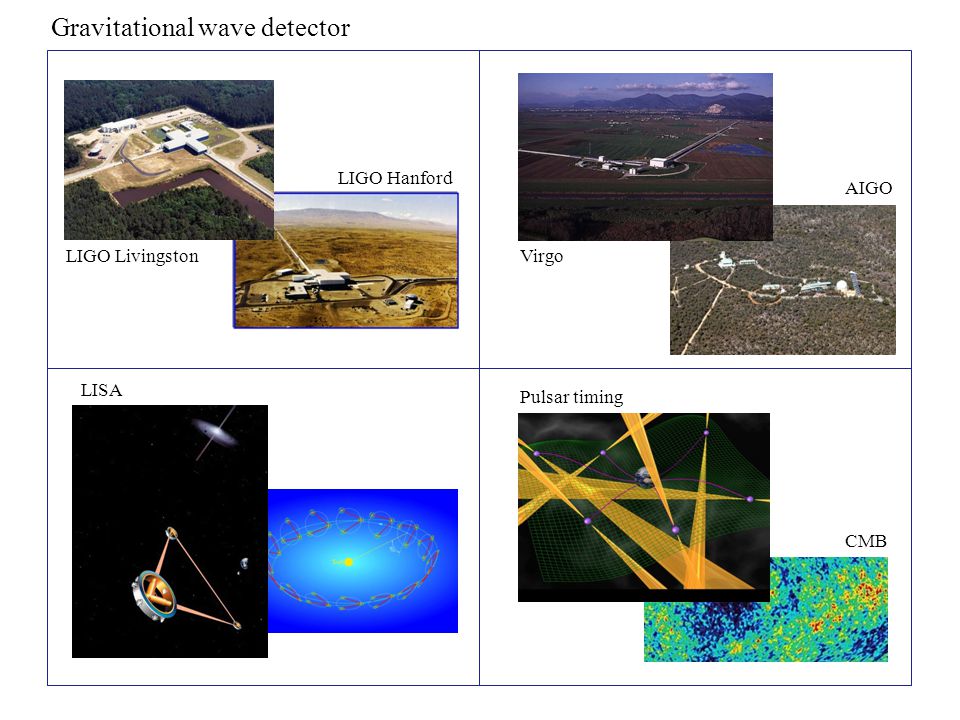 Gravitational wave detector

LIGO Hanford

LIGO Livingston

AIGO

Virgo

LISA

Pulsar timing

CMB